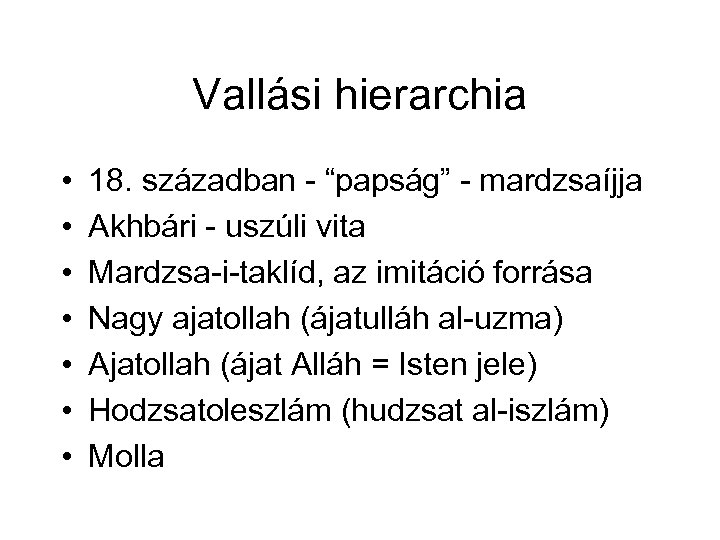 Vallási hierarchia

• 18. században - “papság” - mardzsaíjja
• Akhbári - uszúli vita
• Mardzsa-i-taklíd, az imitáció forrása
• Nagy ajatollah (ájatulláh al-uzma)
• Ajatollah (ájat Alláh = Isten jele)
• Hodzsatoleszlám (hudzsat al-iszlám)
• Molla